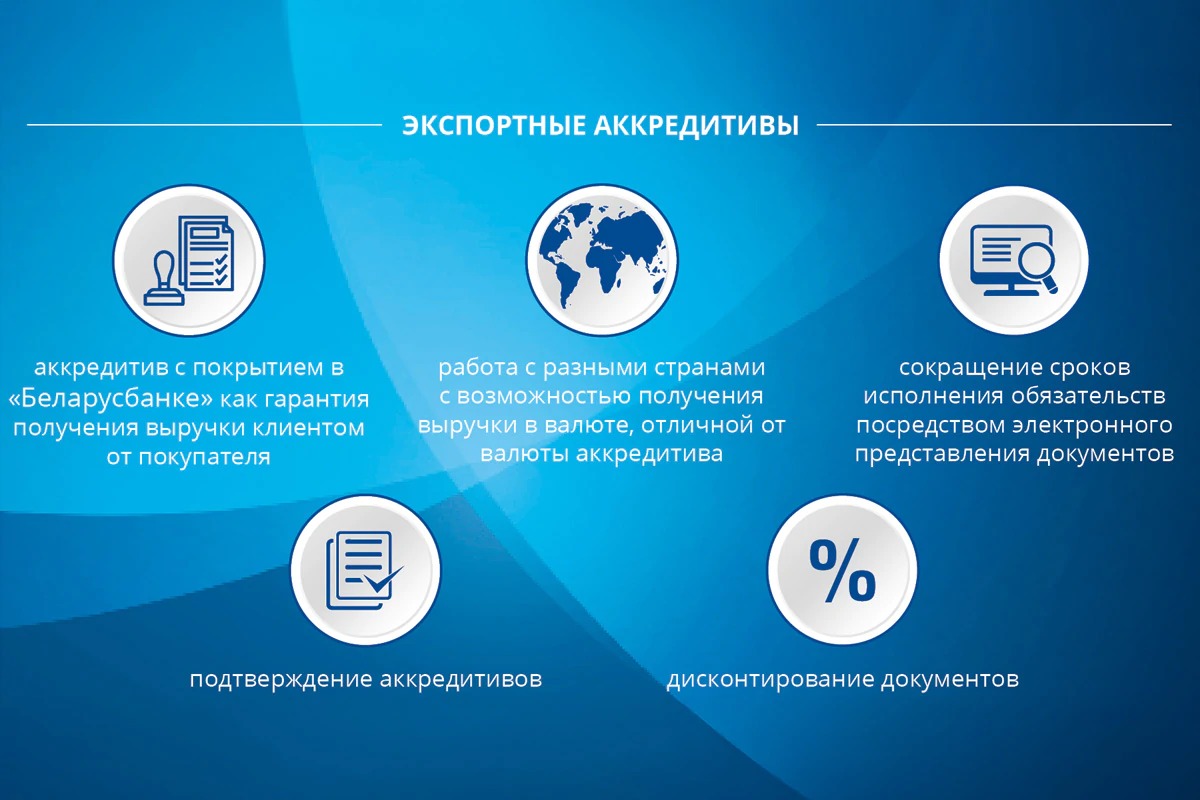 ЭКСПОРТНЫЕ АККРЕДИТИВЫ

аккредитив с покрытием в «Беларусбанке» как гарантия получения выручки клиентом от покупателя

работа с разными странами с возможностью получения выручки в валюте, отличной от валюты аккредитива

сокращение сроков исполнения обязательств посредством электронного представления документов

%

подтверждение аккредитивов

дисконтирование документов